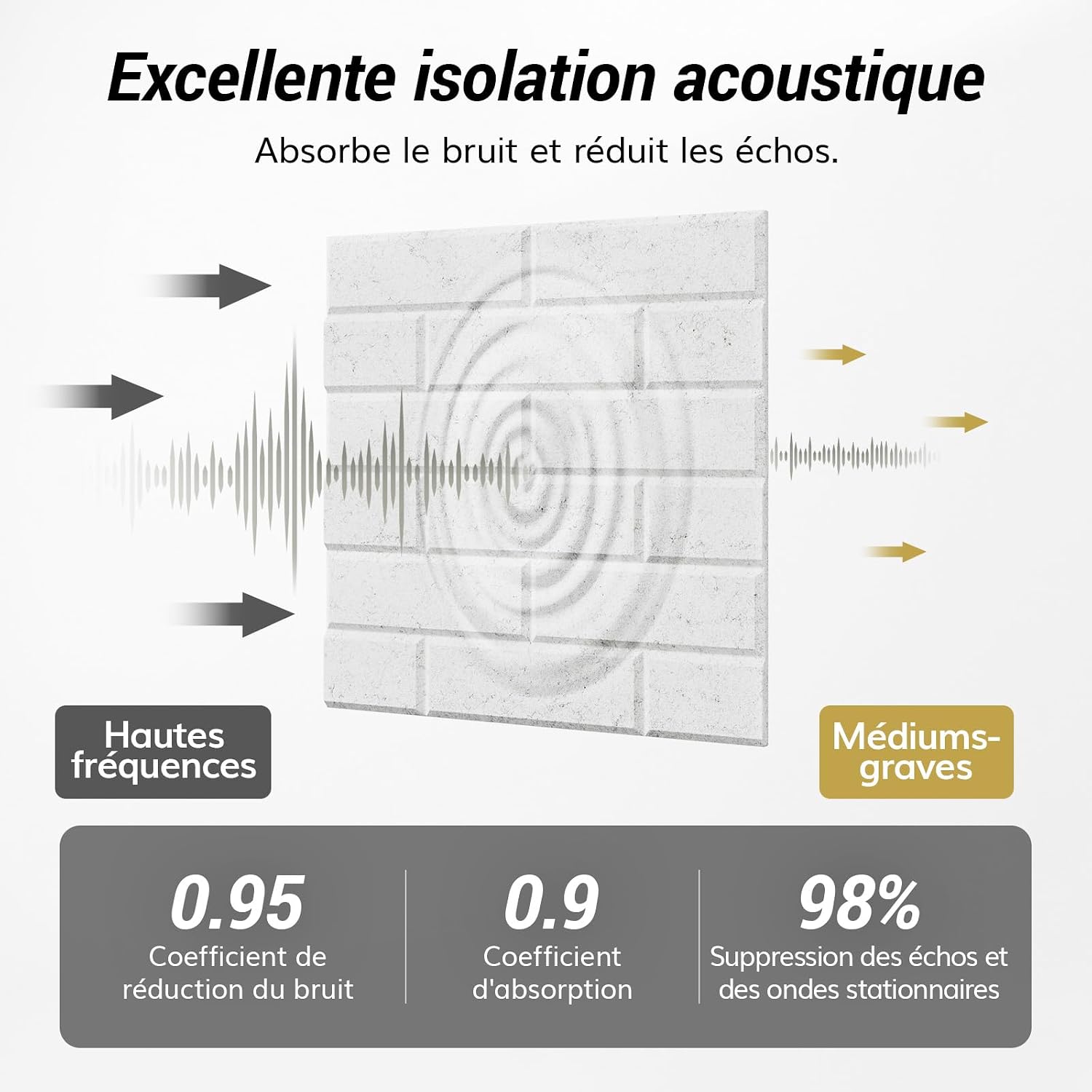 Excellente isolation acoustique

Absorbe le bruit et réduit les échos.

Hautes fréquences

Médiums-graves

0.95
Coefficient de réduction du bruit

0.9
Coefficient d'absorption

98%
Suppression des échos et des ondes stationnaires